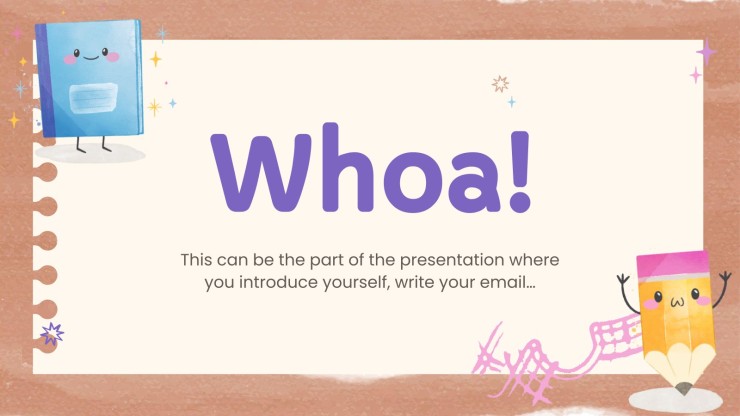 Whoa!

This can be the part of the presentation where you introduce yourself, write your email…